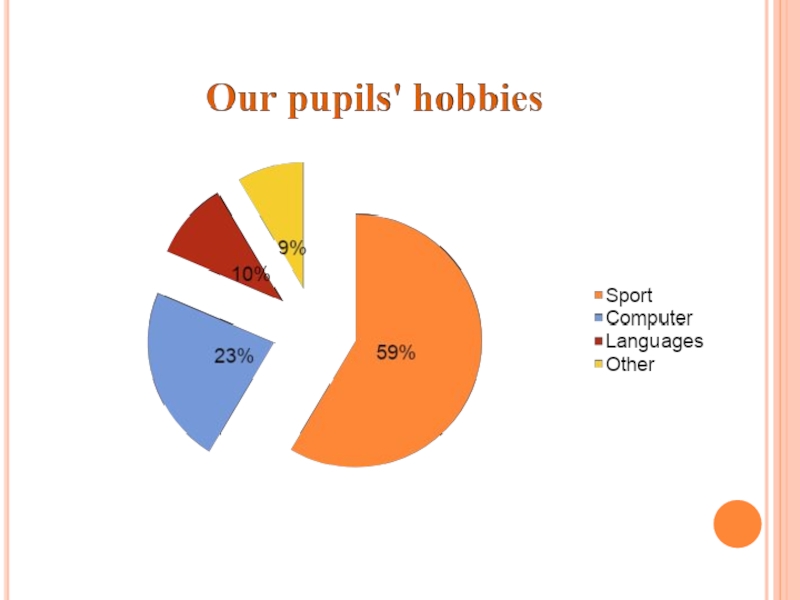 Our pupils' hobbies

9%
10%
23%
59%

Sport
Computer
Languages
Other